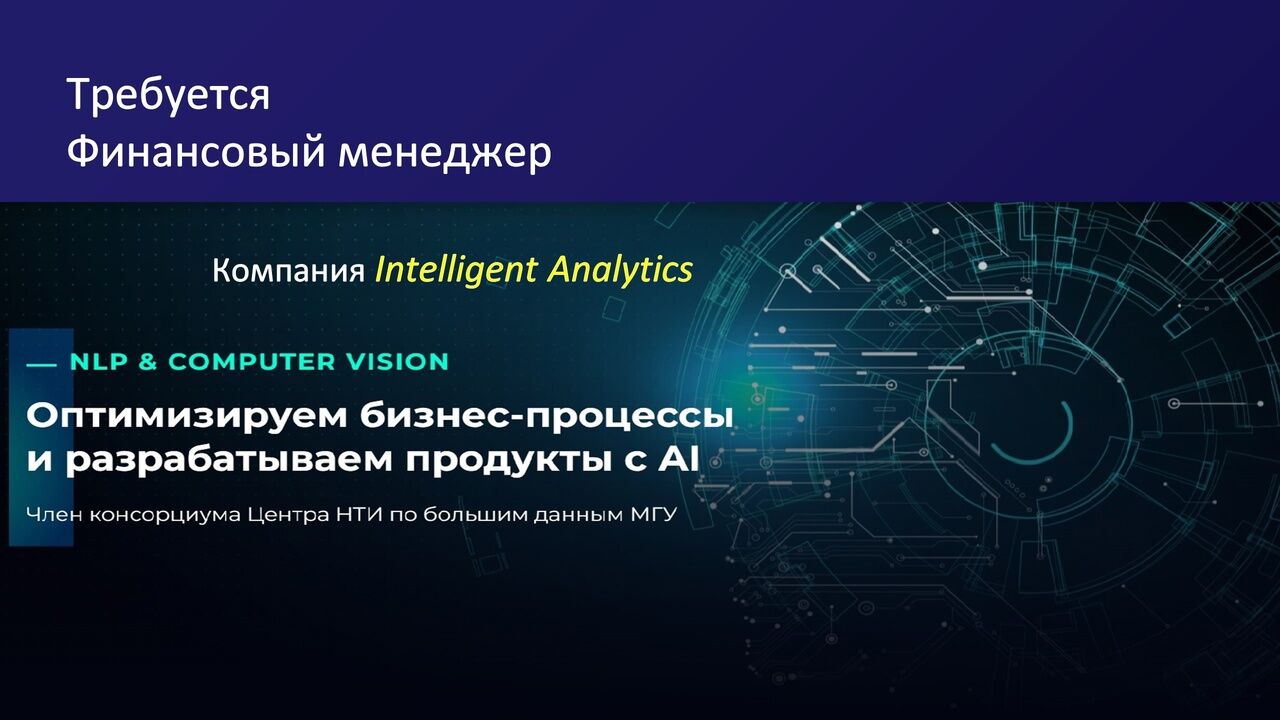 Требуется
Финансовый менеджер

Компания Intelligent Analytics

— NLP & COMPUTER VISION

Оптимизируем бизнес-процессы и разрабатываем продукты с AI

Член консорциума Центра НТИ по большим данным МГУ